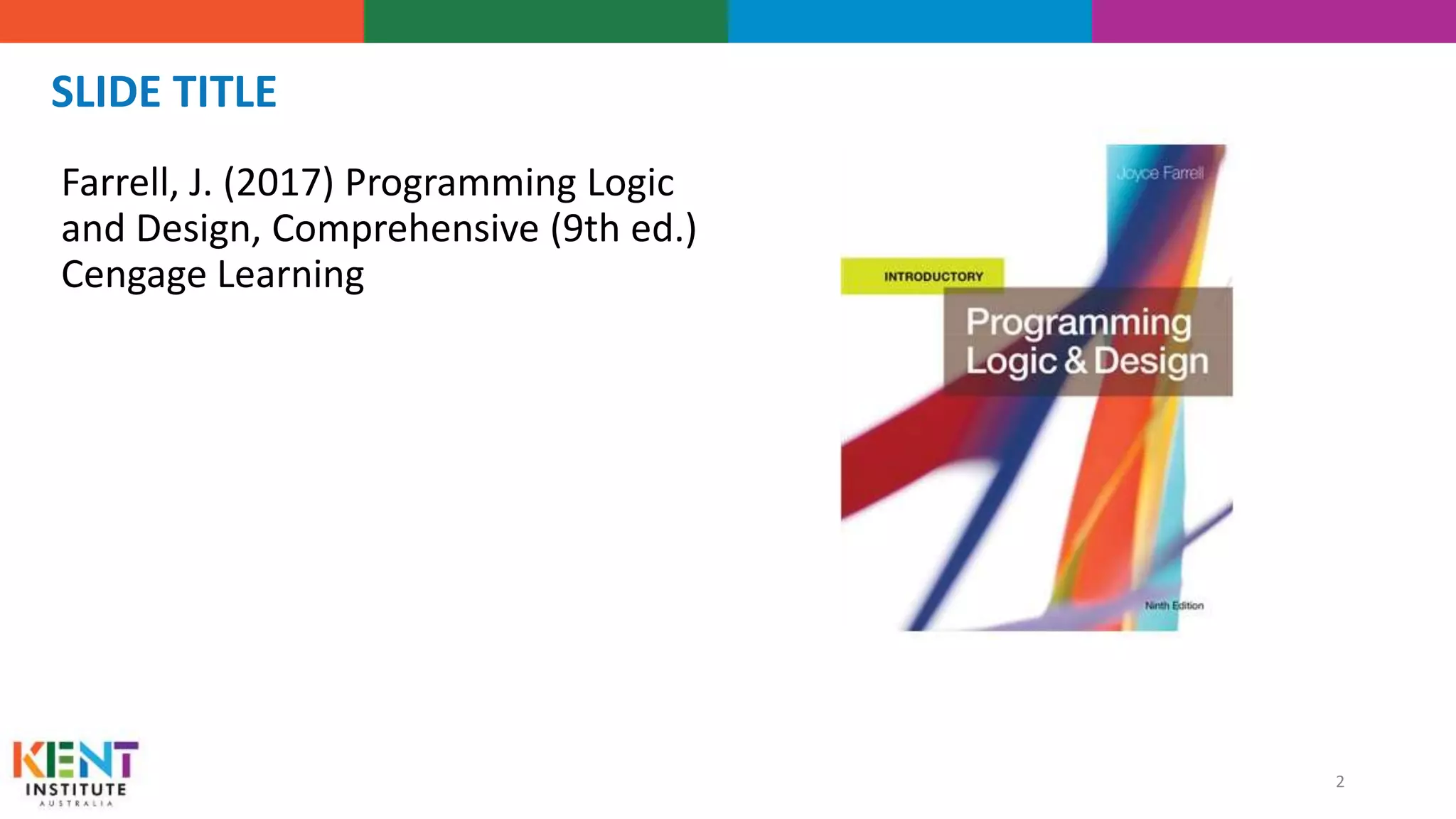 SLIDE TITLE

Farrell, J. (2017) Programming Logic and Design, Comprehensive (9th ed.) Cengage Learning

Joyce Farrell

INTRODUCTORY

Programming Logic & Design

Ninth Edition

KENT INSTITUTE AUSTRALIA

2